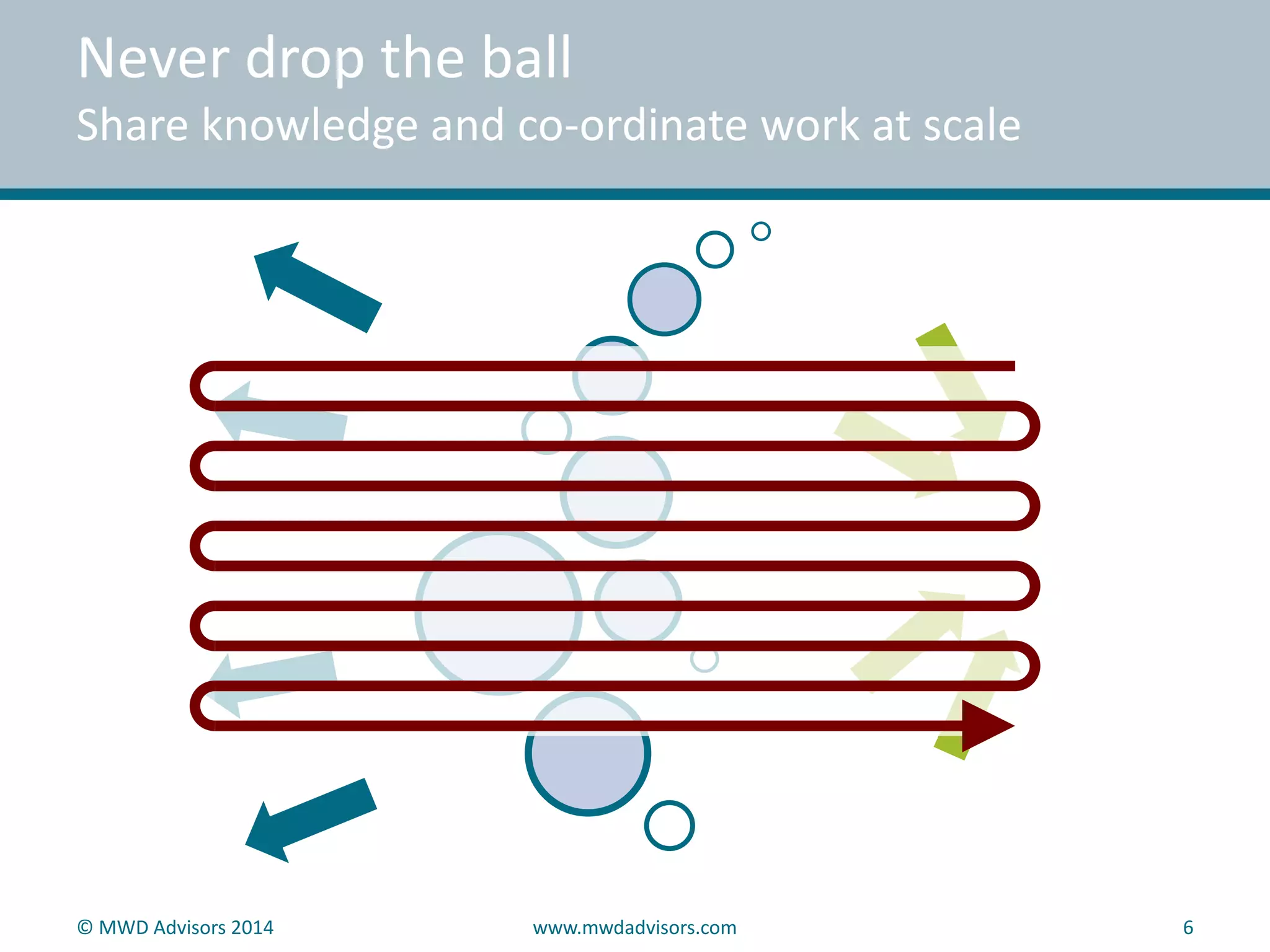 Never drop the ball
Share knowledge and co-ordinate work at scale

© MWD Advisors 2014
www.mwdadvisors.com
6